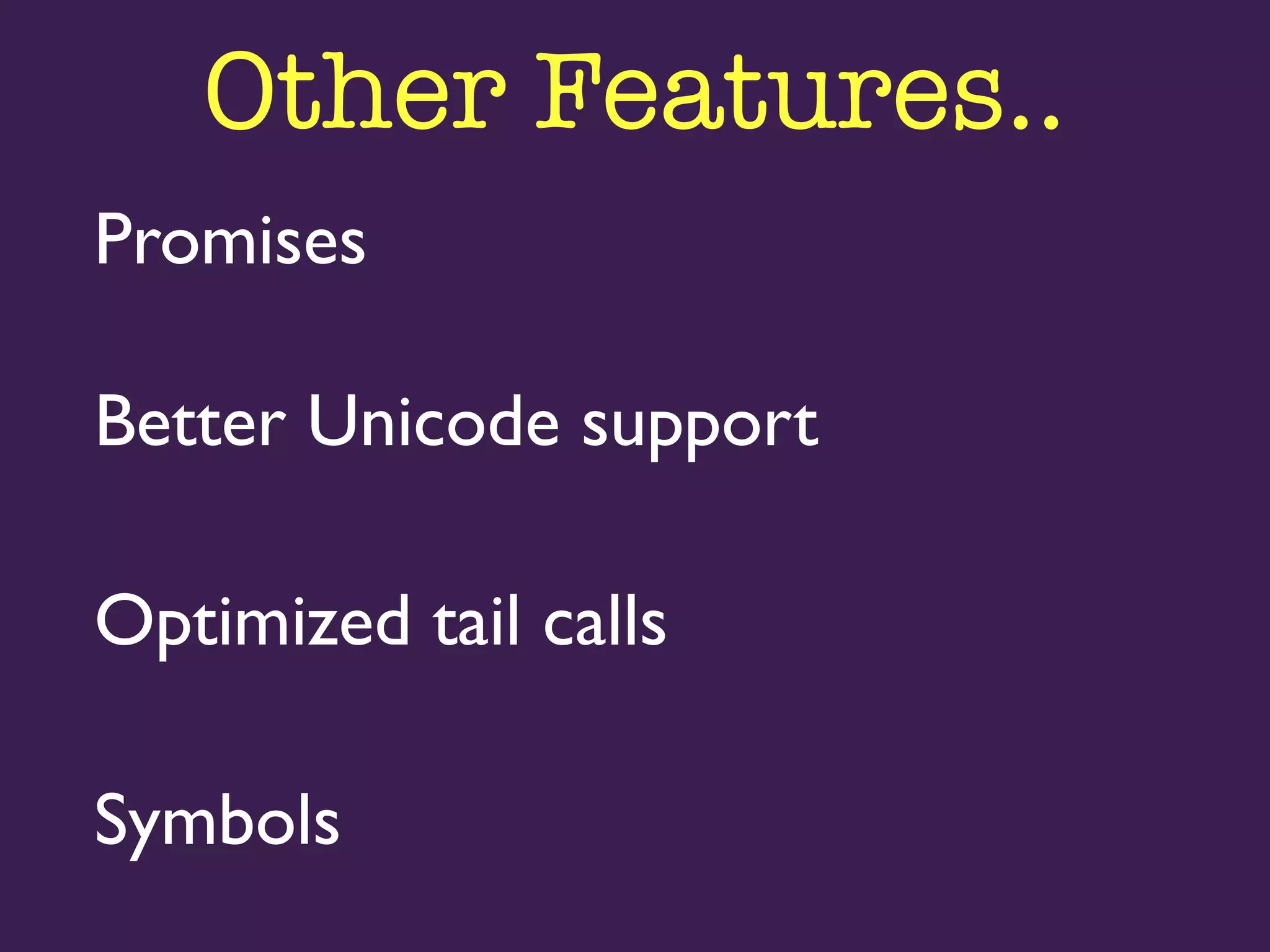 Other Features..

Promises

Better Unicode support

Optimized tail calls

Symbols